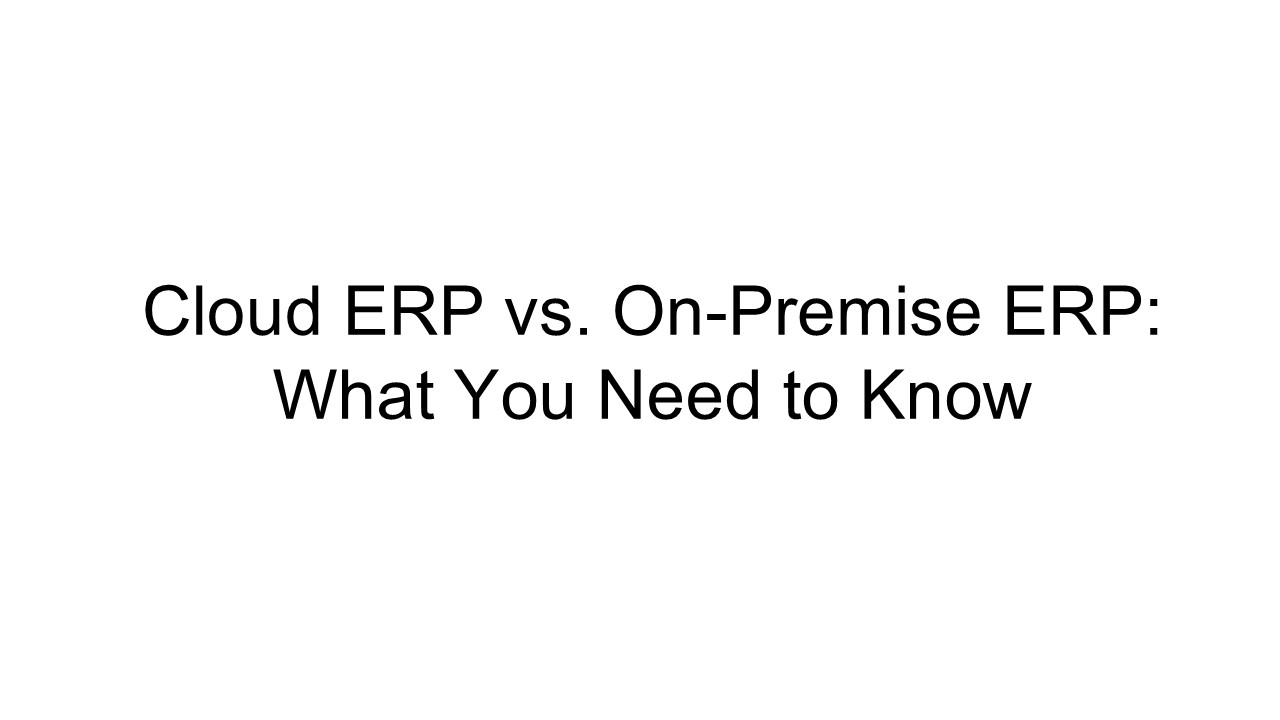 Cloud ERP vs. On-Premise ERP: What You Need to Know